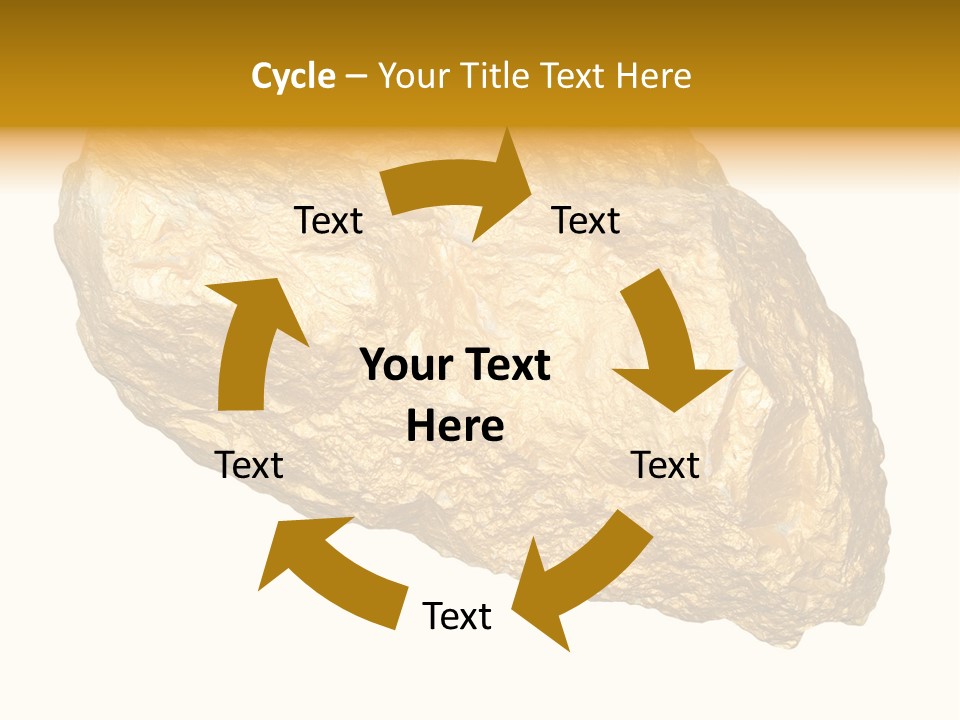 Cycle – Your Title Text Here

Text

Text

Your Text Here

Text

Text

Text